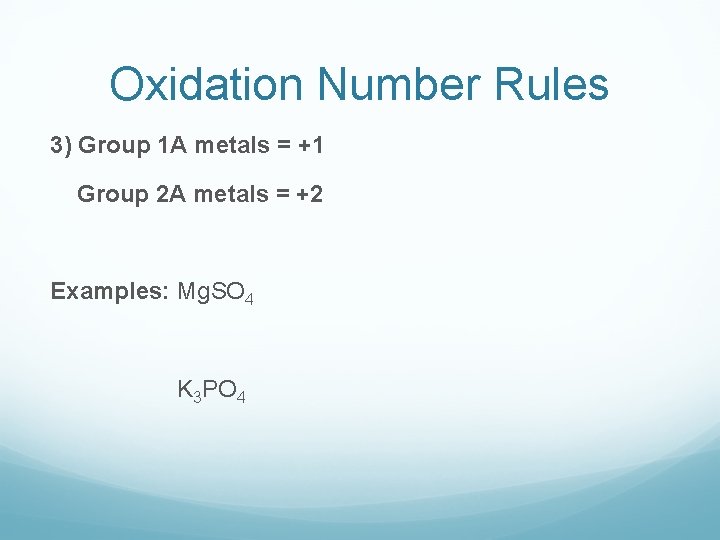 Oxidation Number Rules

3) Group 1A metals = +1

Group 2A metals = +2

Examples: $MgSO_4$

$K_3PO_4$